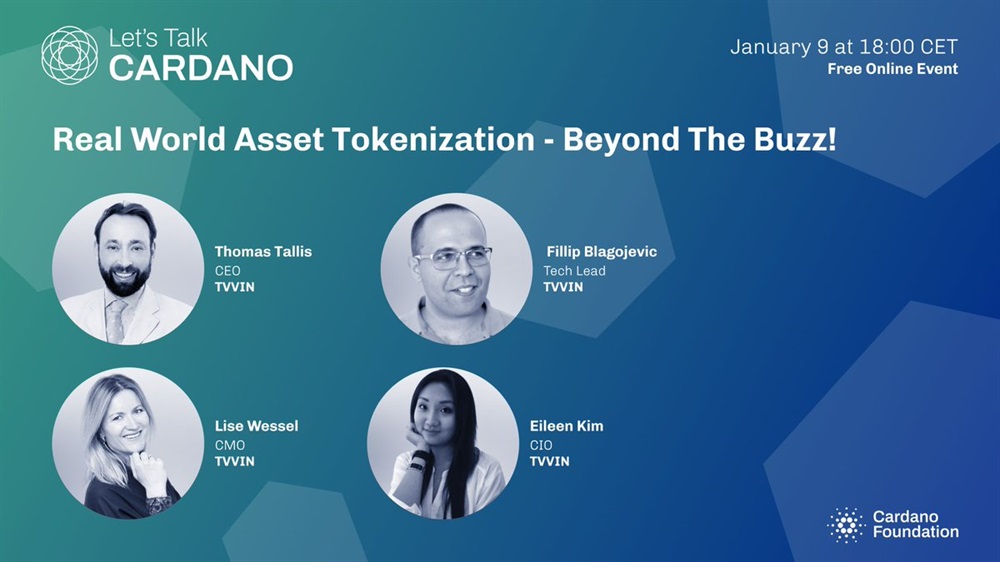 Let's Talk
CARDANO

January 9 at 18:00 CET
Free Online Event

Real World Asset Tokenization - Beyond The Buzz!

Thomas Tallis
CEO
TVVIN

Fillip Blagojevic
Tech Lead
TVVIN

Lise Wessel
CMO
TVVIN

Eileen Kim
CIO
TVVIN

Cardano
Foundation